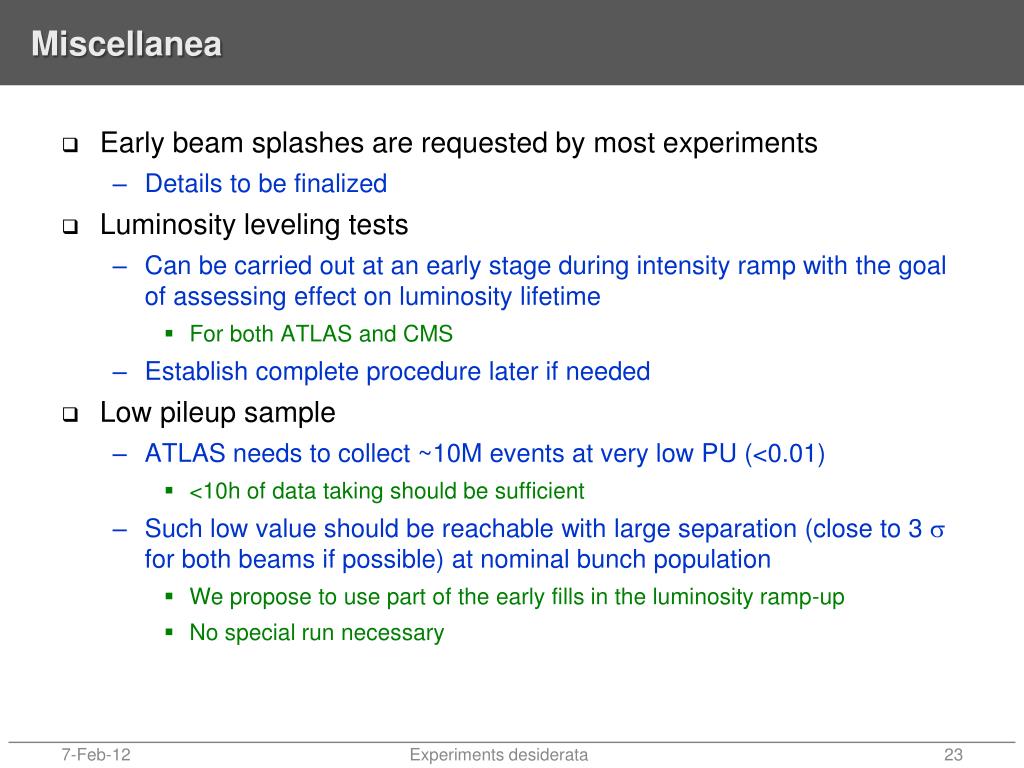 Miscellanea

❑ Early beam splashes are requested by most experiments

– Details to be finalized

❑ Luminosity leveling tests

– Can be carried out at an early stage during intensity ramp with the goal of assessing effect on luminosity lifetime

▪ For both ATLAS and CMS

– Establish complete procedure later if needed

❑ Low pileup sample

– ATLAS needs to collect ~10M events at very low PU (<0.01)

▪ <10h of data taking should be sufficient

– Such low value should be reachable with large separation (close to 3 $\sigma$ for both beams if possible) at nominal bunch population

▪ We propose to use part of the early fills in the luminosity ramp-up

▪ No special run necessary

7-Feb-12 Experiments desiderata 23